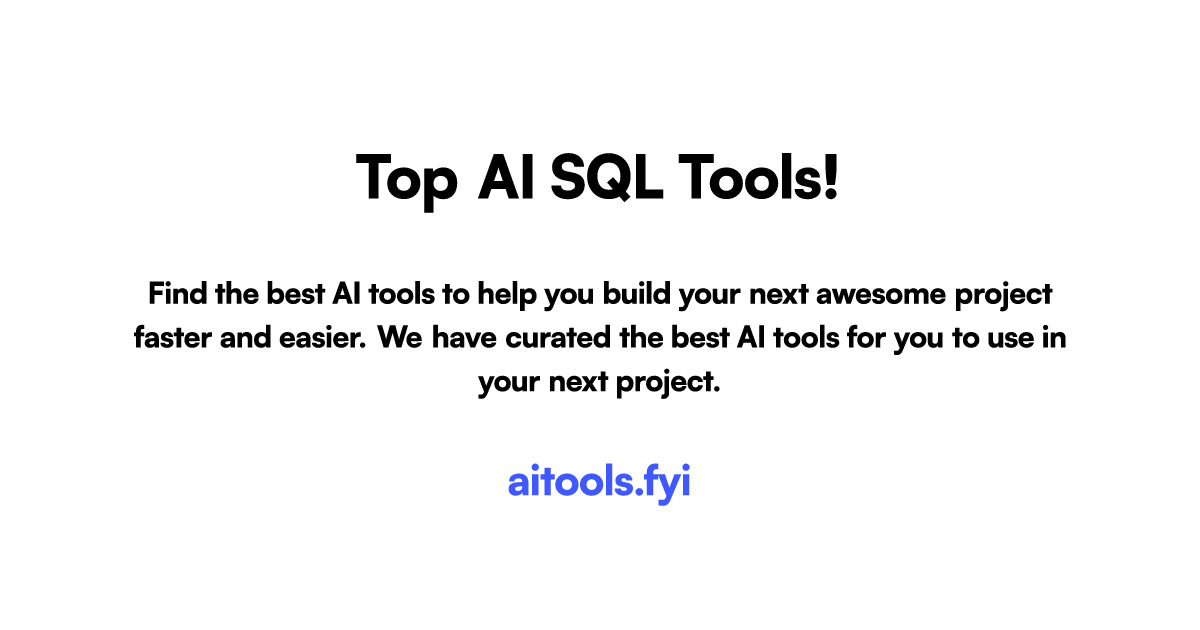 Top AI SQL Tools!

Find the best AI tools to help you build your next awesome project faster and easier. We have curated the best AI tools for you to use in your next project.

aitools.fyi